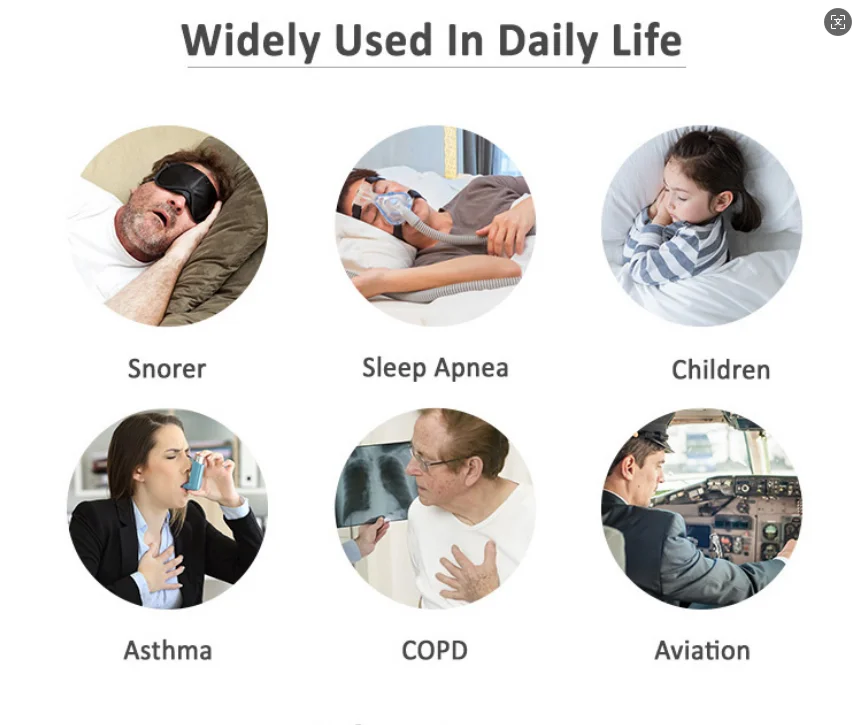 Widely Used In Daily Life

Snorer

Sleep Apnea

Children

Asthma

COPD

Aviation